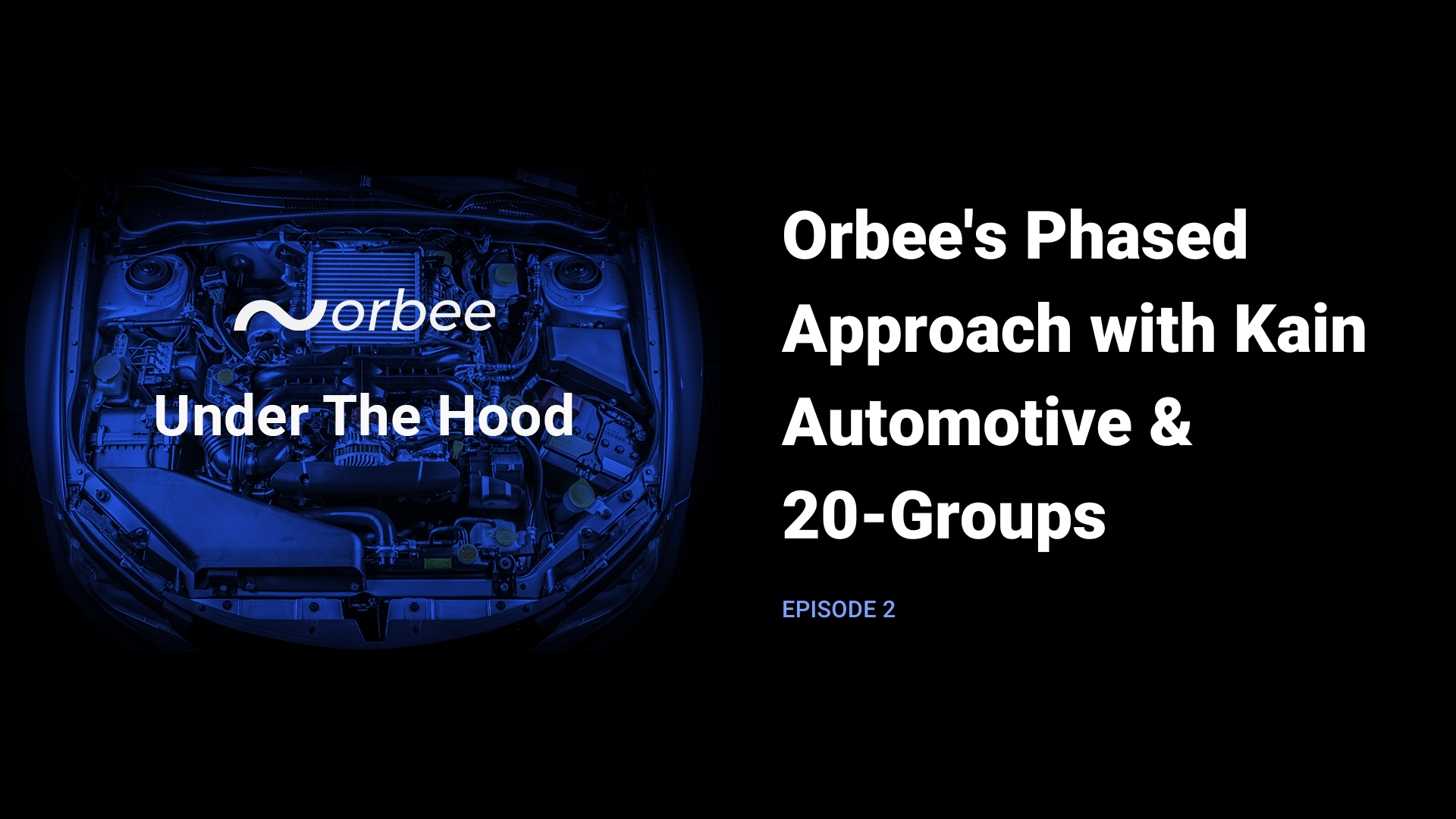 orbee
Under The Hood

Orbee's Phased Approach with Kain Automotive & 20-Groups

EPISODE 2